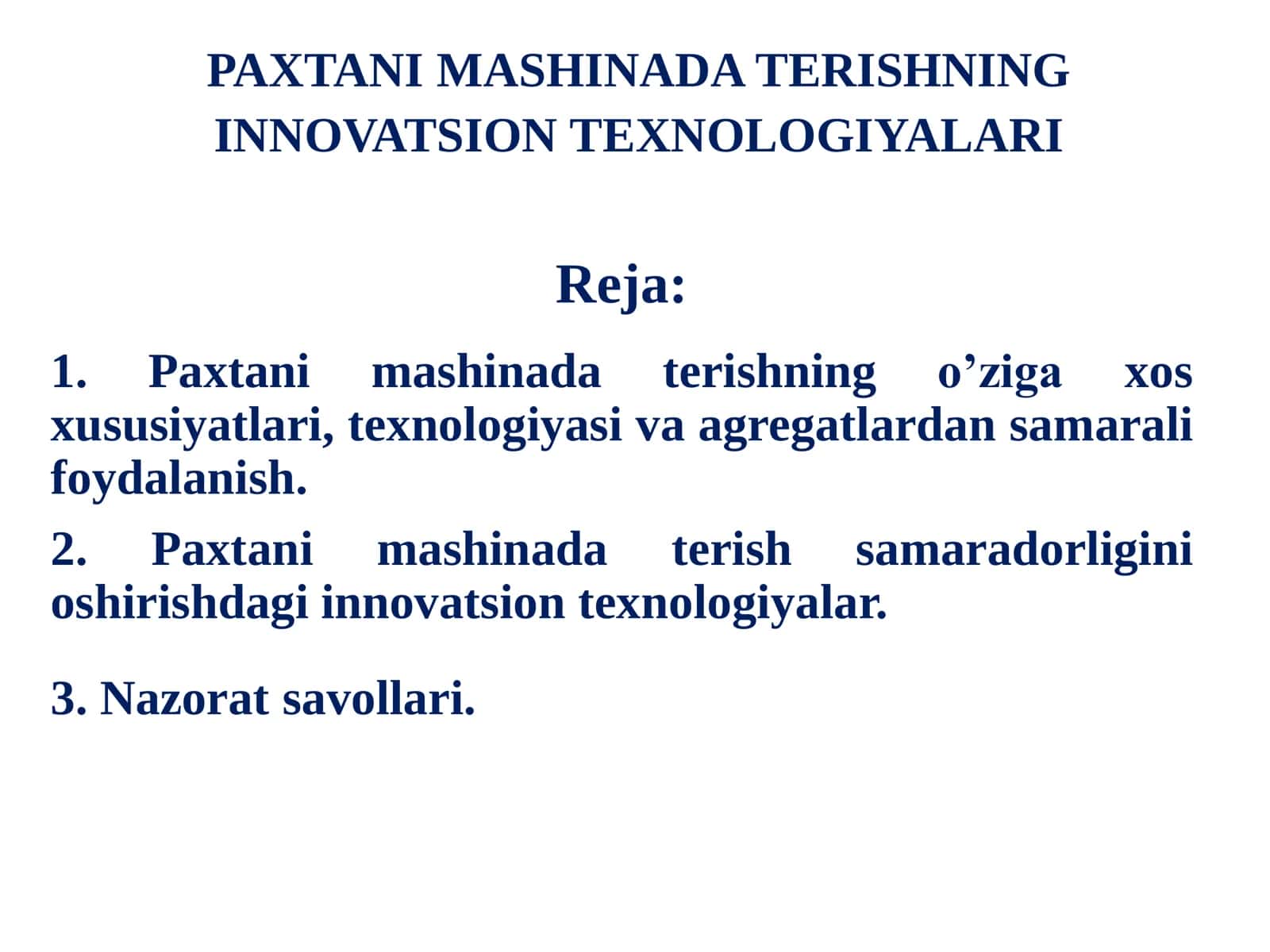 PAXTANI MASHINADA TERISHNING INNOVATSION TEXNOLOGIYALARI

Reja:

1. Paxtani mashinada terishning o’ziga xos xususiyatlari, texnologiyasi va agregatlardan samarali foydalanish.

2. Paxtani mashinada terish samaradorligini oshirishdagi innovatsion texnologiyalar.

3. Nazorat savollari.